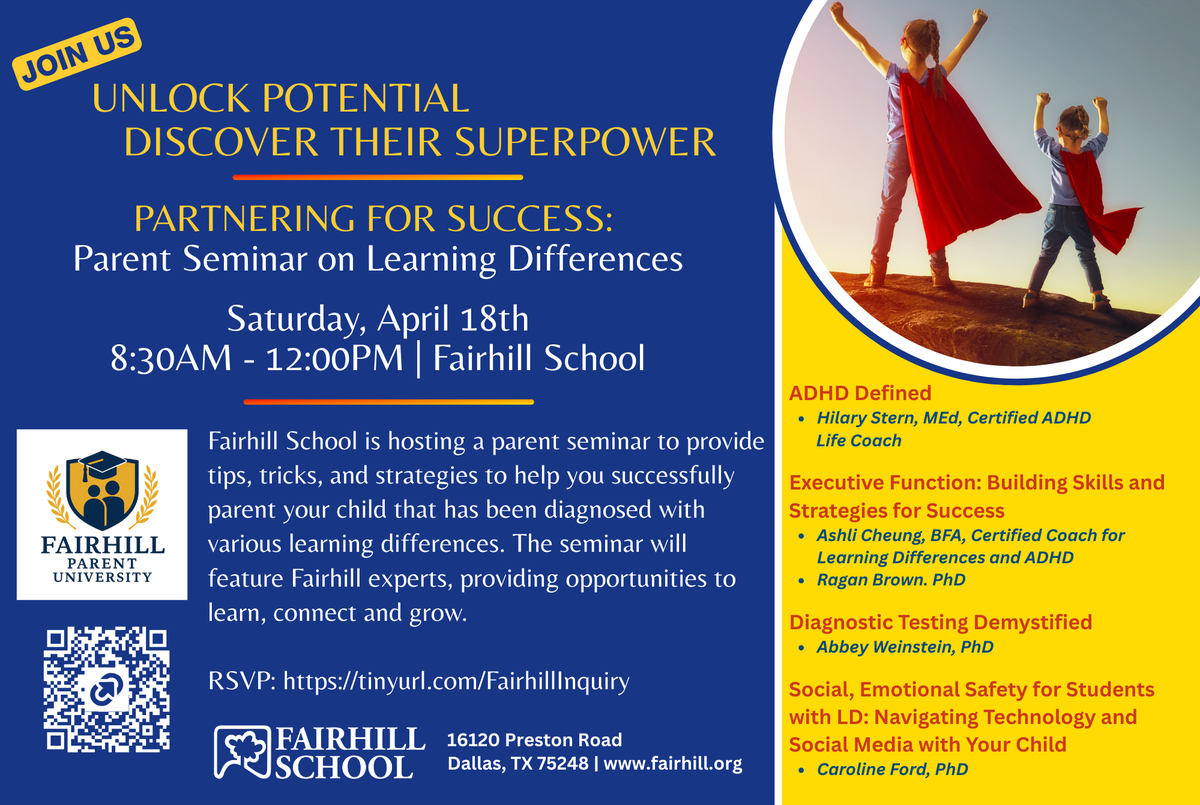 JOIN US

UNLOCK POTENTIAL
DISCOVER THEIR SUPERPOWER

PARTNERING FOR SUCCESS:
Parent Seminar on Learning Differences

Saturday, April 18th
8:30AM - 12:00PM | Fairhill School

FAIRHILL
PARENT
UNIVERSITY

Fairhill School is hosting a parent seminar to provide tips, tricks, and strategies to help you successfully parent your child that has been diagnosed with various learning differences. The seminar will feature Fairhill experts, providing opportunities to learn, connect and grow.

RSVP: https://tinyurl.com/FairhillInquiry

FAIRHILL
SCHOOL

16120 Preston Road
Dallas, TX 75248 | www.fairhill.org

ADHD Defined
• Hilary Stern, MEd, Certified ADHD Life Coach

Executive Function: Building Skills and Strategies for Success
• Ashli Cheung, BFA, Certified Coach for Learning Differences and ADHD
• Ragan Brown. PhD

Diagnostic Testing Demystified
• Abbey Weinstein, PhD

Social, Emotional Safety for Students with LD: Navigating Technology and Social Media with Your Child
• Caroline Ford, PhD